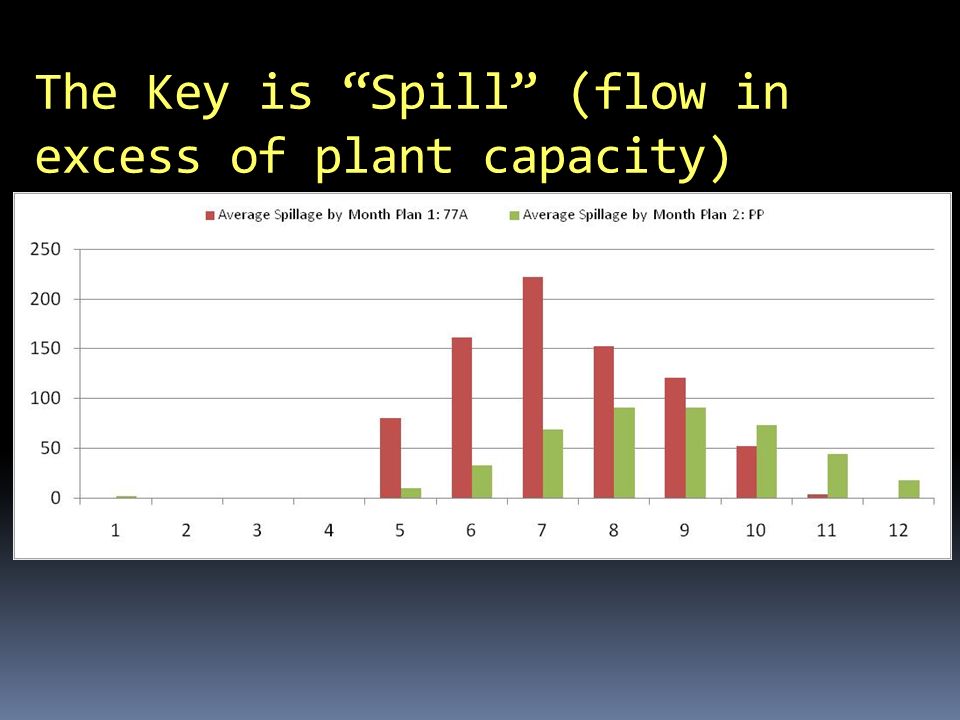 The Key is “Spill” (flow in excess of plant capacity)

Average Spillage by Month Plan 1: 77A
Average Spillage by Month Plan 2: PP

250
200
150
100
50
0

1
2
3
4
5
6
7
8
9
10
11
12